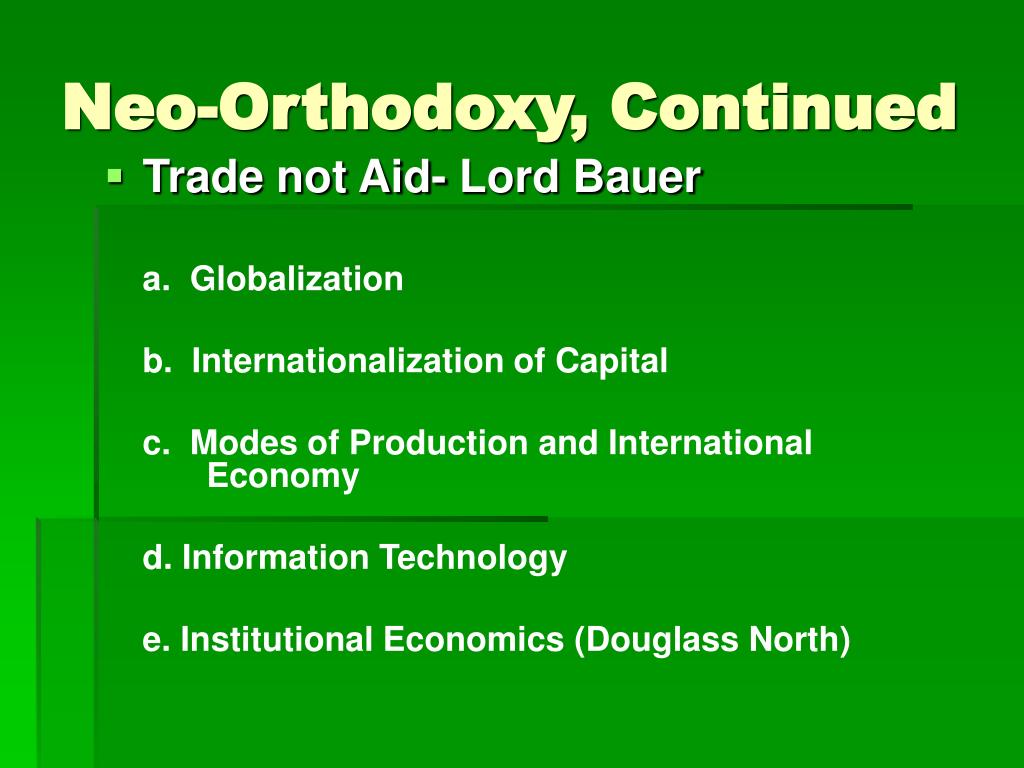 Neo-Orthodoxy, Continued

Trade not Aid- Lord Bauer

a. Globalization

b. Internationalization of Capital

c. Modes of Production and International Economy

d. Information Technology

e. Institutional Economics (Douglass North)